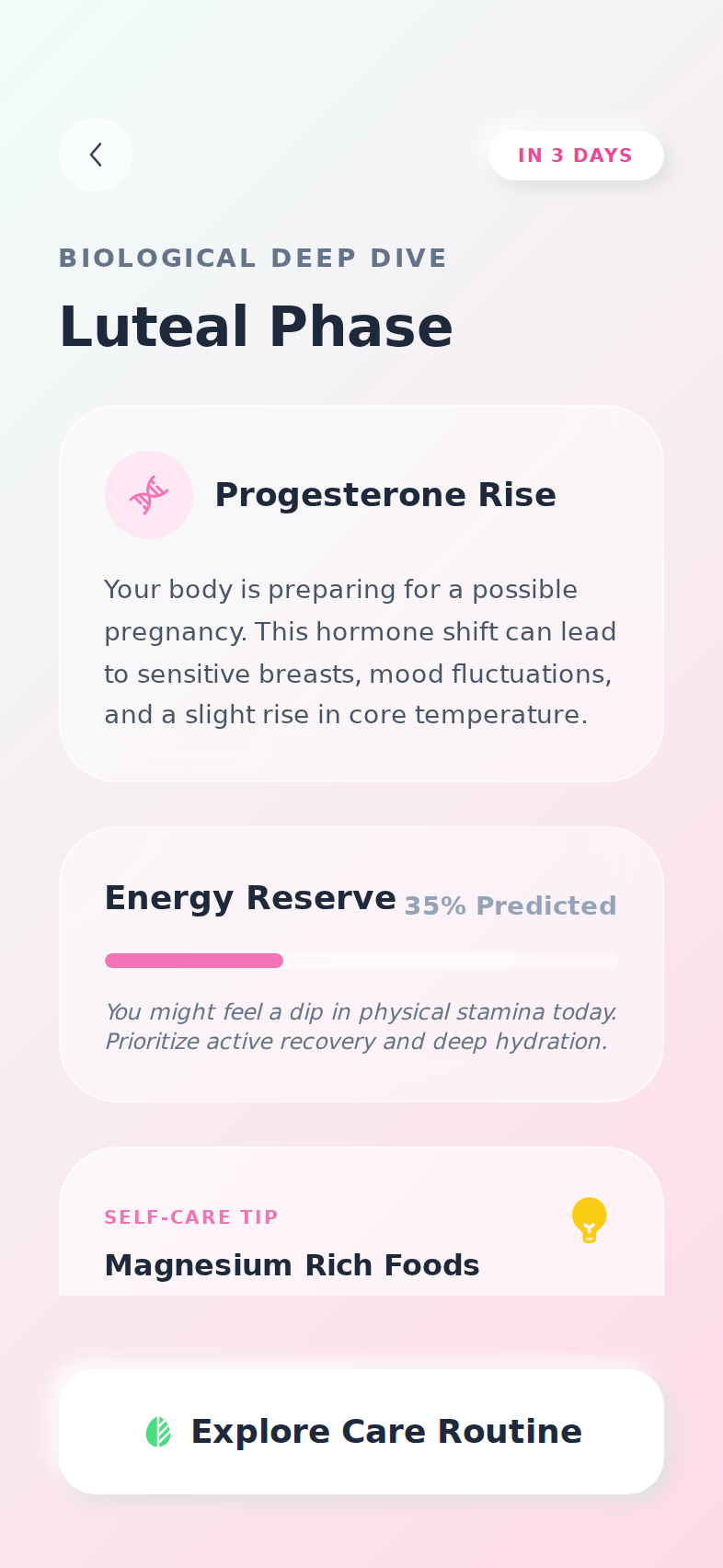 IN 3 DAYS

BIOLOGICAL DEEP DIVE

Luteal Phase

Progesterone Rise

Your body is preparing for a possible pregnancy. This hormone shift can lead to sensitive breasts, mood fluctuations, and a slight rise in core temperature.

Energy Reserve 35% Predicted

You might feel a dip in physical stamina today. Prioritize active recovery and deep hydration.

SELF-CARE TIP

Magnesium Rich Foods

Explore Care Routine